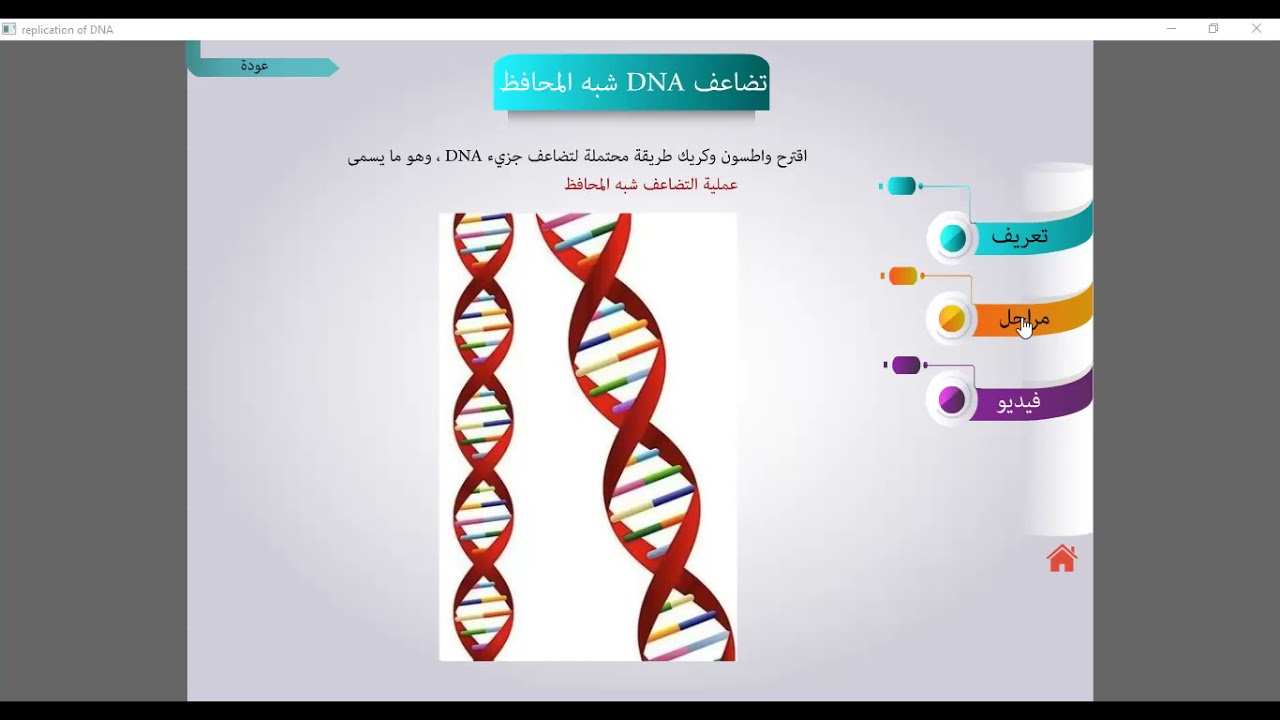 replication of DNA

عودة

تضاعف DNA شبه المحافظ

اقترح واطسون وكريك طريقة محتملة لتضاعف جزيء DNA ، وهو ما يسمى عملية التضاعف شبه المحافظ

تعريف

مراحل

فيديو